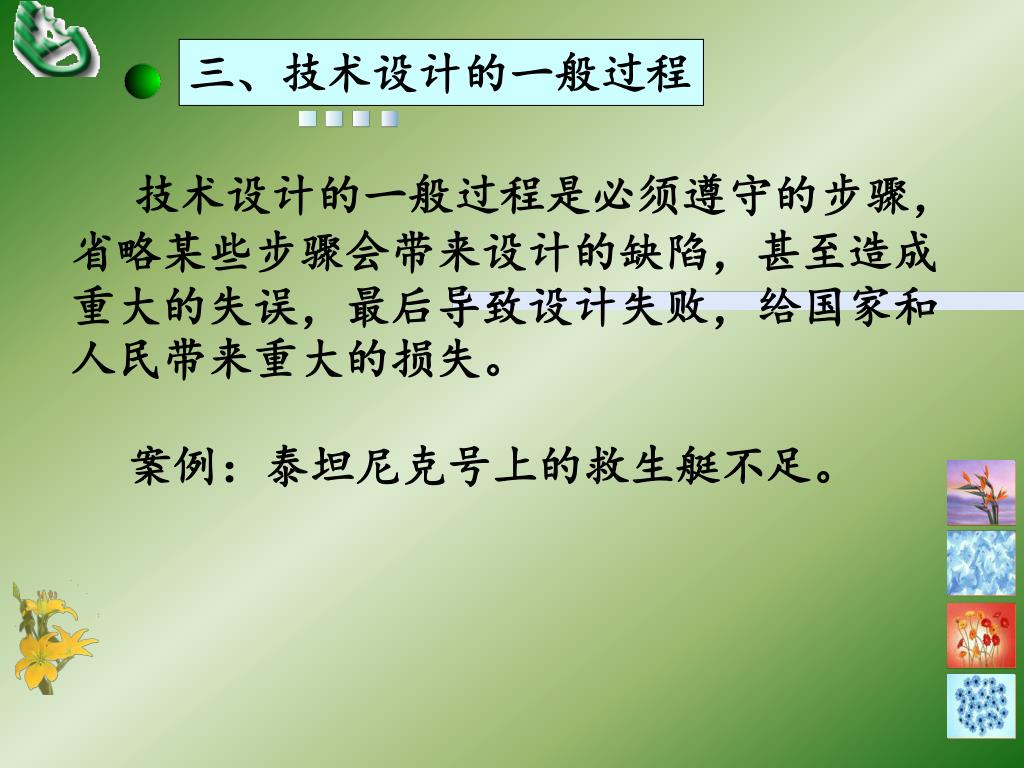 三、技术设计的一般过程

技术设计的一般过程是必须遵守的步骤，省略某些步骤会带来设计的缺陷，甚至造成重大的失误，最后导致设计失败，给国家和人民带来重大的损失。

案例：泰坦尼克号上的救生艇不足。